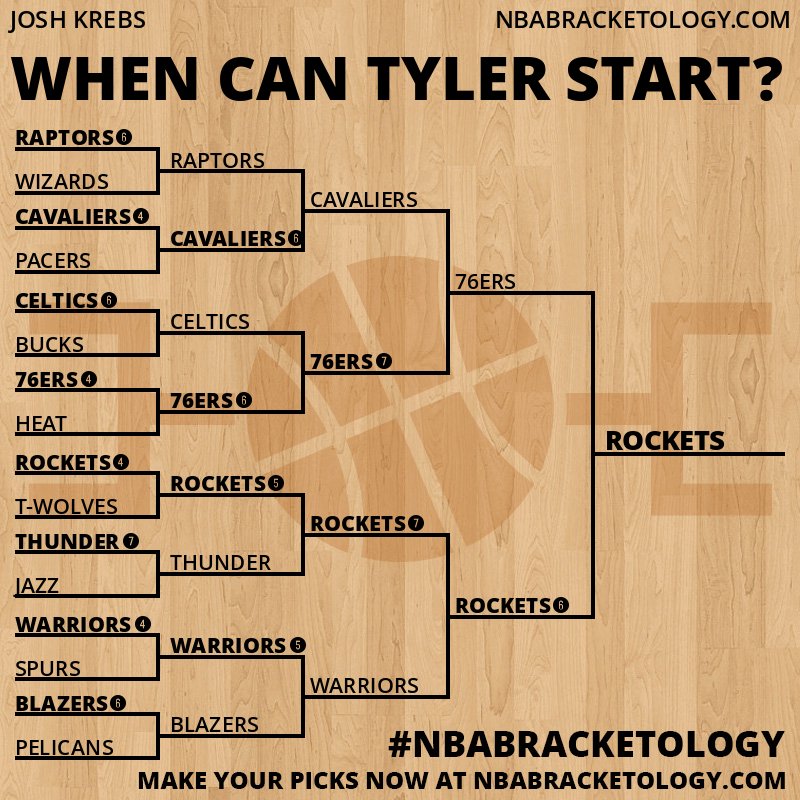 JOSH KREBS
NBABRACKETOLOGY.COM

WHEN CAN TYLER START?

RAPTORS 6
WIZARDS
CAVALIERS 4
PACERS
CELTICS 6
BUCKS
76ERS 4
HEAT
ROCKETS 4
T-WOLVES
THUNDER 7
JAZZ
WARRIORS 4
SPURS
BLAZERS 6
PELICANS

RAPTORS
CAVALIERS 6
CELTICS
76ERS 6
ROCKETS 5
THUNDER
WARRIORS 5
BLAZERS

CAVALIERS
76ERS 7
ROCKETS 7
WARRIORS

76ERS
ROCKETS 6

ROCKETS

#NBABRACKETOLOGY
MAKE YOUR PICKS NOW AT NBABRACKETOLOGY.COM